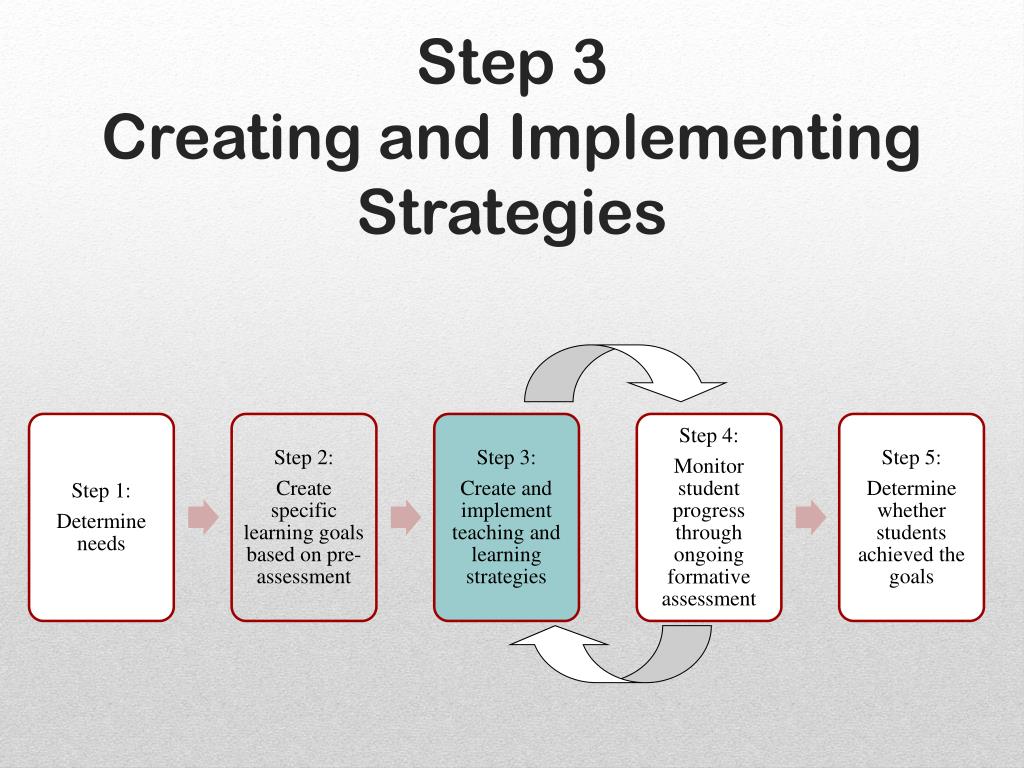 Step 3
Creating and Implementing Strategies

Step 1:
Determine needs

Step 2:
Create specific learning goals based on pre-assessment

Step 3:
Create and implement teaching and learning strategies

Step 4:
Monitor student progress through ongoing formative assessment

Step 5:
Determine whether students achieved the goals